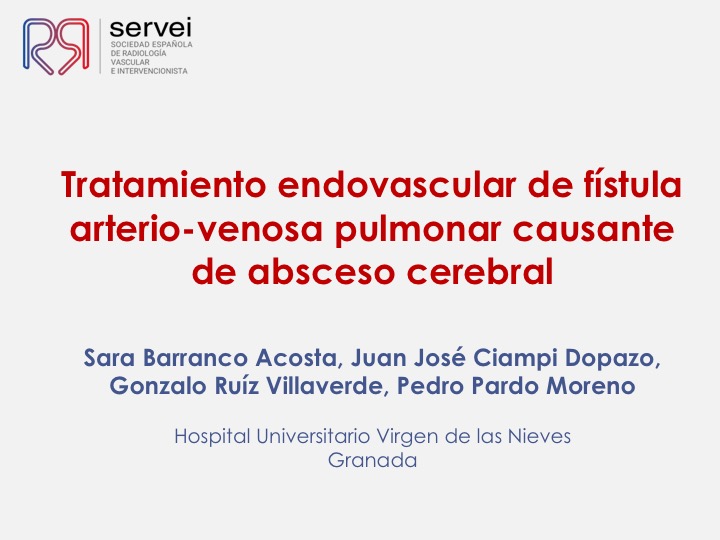 servei
SOCIEDAD ESPAÑOLA DE RADIOLOGÍA VASCULAR E INTERVENCIONISTA

Tratamiento endovascular de fístula arterio-venosa pulmonar causante de absceso cerebral

Sara Barranco Acosta, Juan José Ciampi Dopazo, Gonzalo Ruíz Villaverde, Pedro Pardo Moreno

Hospital Universitario Virgen de las Nieves
Granada